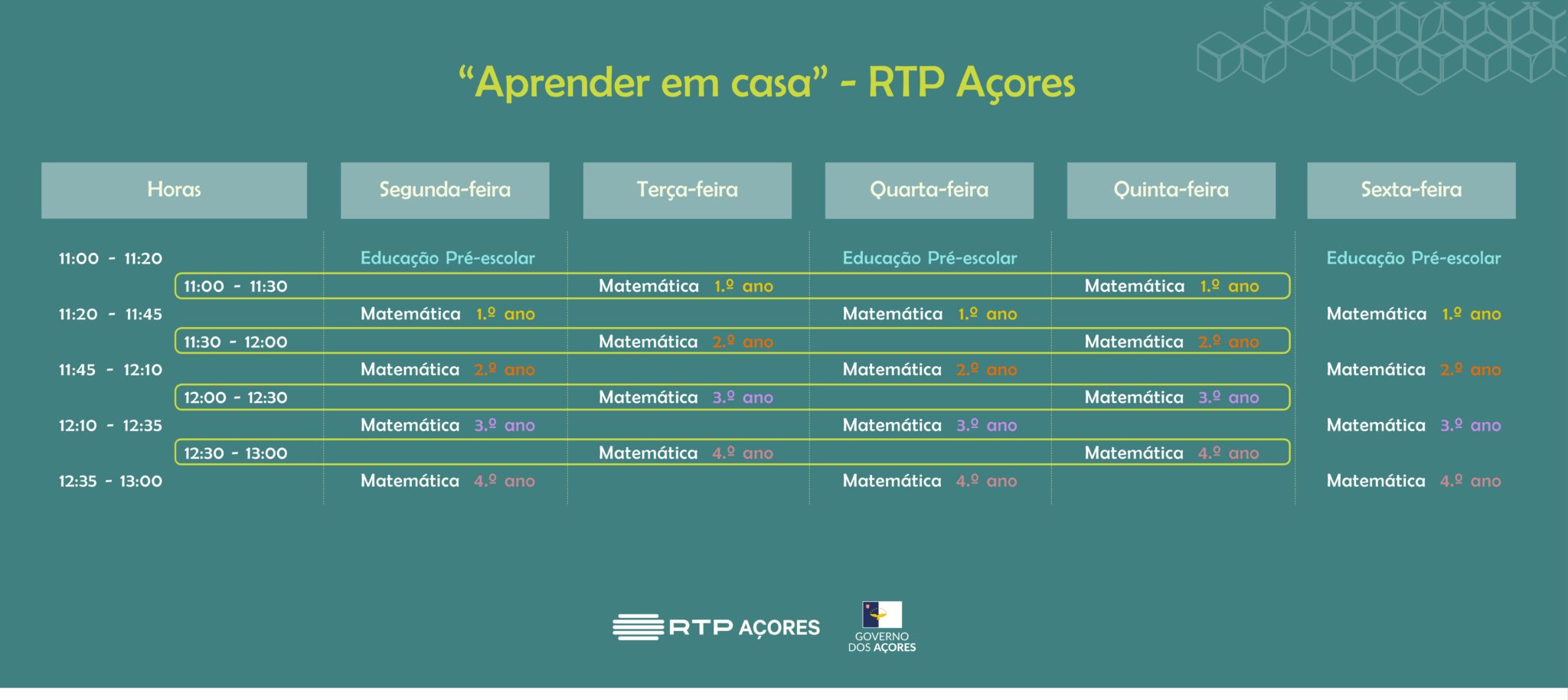 “Aprender em casa” - RTP Açores

| Horas | Segunda-feira | Terça-feira | Quarta-feira | Quinta-feira | Sexta-feira |
|---|---|---|---|---|---|
| 11:00 - 11:20 | Educação Pré-escolar | | Educação Pré-escolar | | Educação Pré-escolar |
| 11:00 - 11:30 | | Matemática 1.º ano | | Matemática 1.º ano | |
| 11:20 - 11:45 | Matemática 1.º ano | | Matemática 1.º ano | | Matemática 1.º ano |
| 11:30 - 12:00 | | Matemática 2.º ano | | Matemática 2.º ano | |
| 11:45 - 12:10 | Matemática 2.º ano | | Matemática 2.º ano | | Matemática 2.º ano |
| 12:00 - 12:30 | | Matemática 3.º ano | | Matemática 3.º ano | |
| 12:10 - 12:35 | Matemática 3.º ano | | Matemática 3.º ano | | Matemática 3.º ano |
| 12:30 - 13:00 | | Matemática 4.º ano | | Matemática 4.º ano | |
| 12:35 - 13:00 | Matemática 4.º ano | | Matemática 4.º ano | | Matemática 4.º ano |

RTP AÇORES

GOVERNO DOS AÇORES